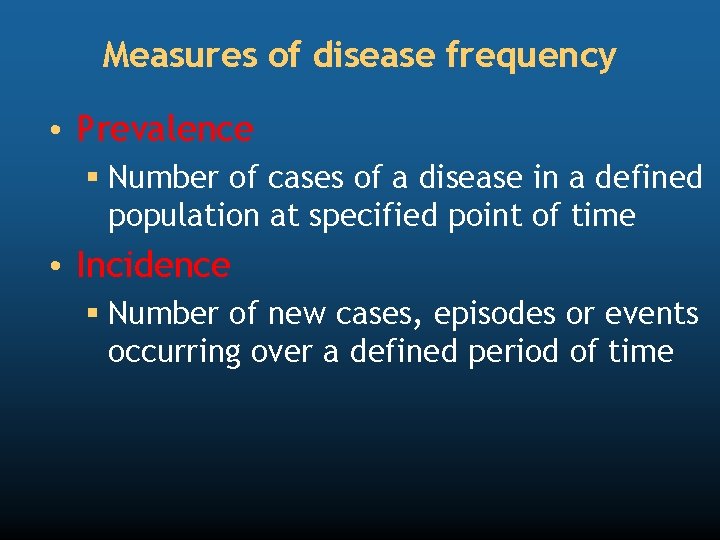 Measures of disease frequency

• Prevalence
  ▪ Number of cases of a disease in a defined population at specified point of time
• Incidence
  ▪ Number of new cases, episodes or events occurring over a defined period of time